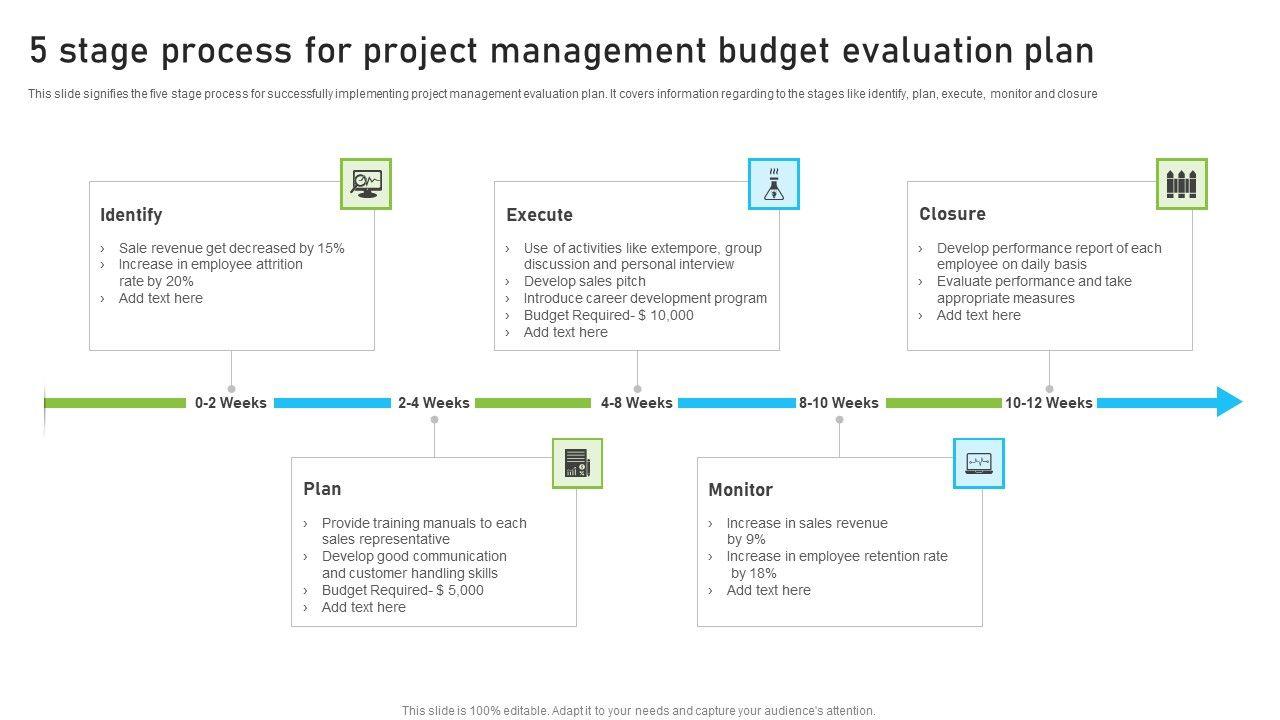 5 stage process for project management budget evaluation plan

This slide signifies the five stage process for successfully implementing project management evaluation plan. It covers information regarding to the stages like identify, plan, execute, monitor and closure

Identify

› Sale revenue get decreased by 15%
› Increase in employee attrition rate by 20%
› Add text here

Execute

› Use of activities like extempore, group discussion and personal interview
› Develop sales pitch
› Introduce career development program
› Budget Required- $ 10,000
› Add text here

Closure

› Develop performance report of each employee on daily basis
› Evaluate performance and take appropriate measures
› Add text here

0-2 Weeks 2-4 Weeks 4-8 Weeks 8-10 Weeks 10-12 Weeks

Plan

› Provide training manuals to each sales representative
› Develop good communication and customer handling skills
› Budget Required- $ 5,000
› Add text here

Monitor

› Increase in sales revenue by 9%
› Increase in employee retention rate by 18%
› Add text here

This slide is 100% editable. Adapt it to your needs and capture your audience's attention.